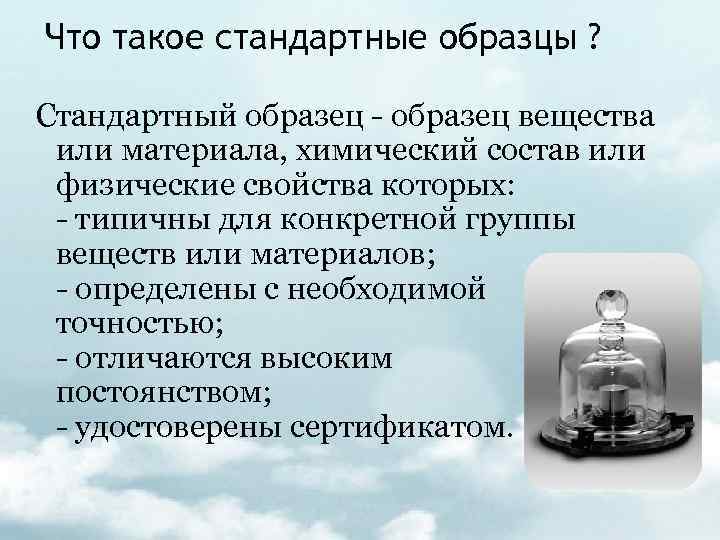 Что такое стандартные образцы ?

Стандартный образец - образец вещества или материала, химический состав или физические свойства которых:
- типичны для конкретной группы веществ или материалов;
- определены с необходимой точностью;
- отличаются высоким постоянством;
- удостоверены сертификатом.